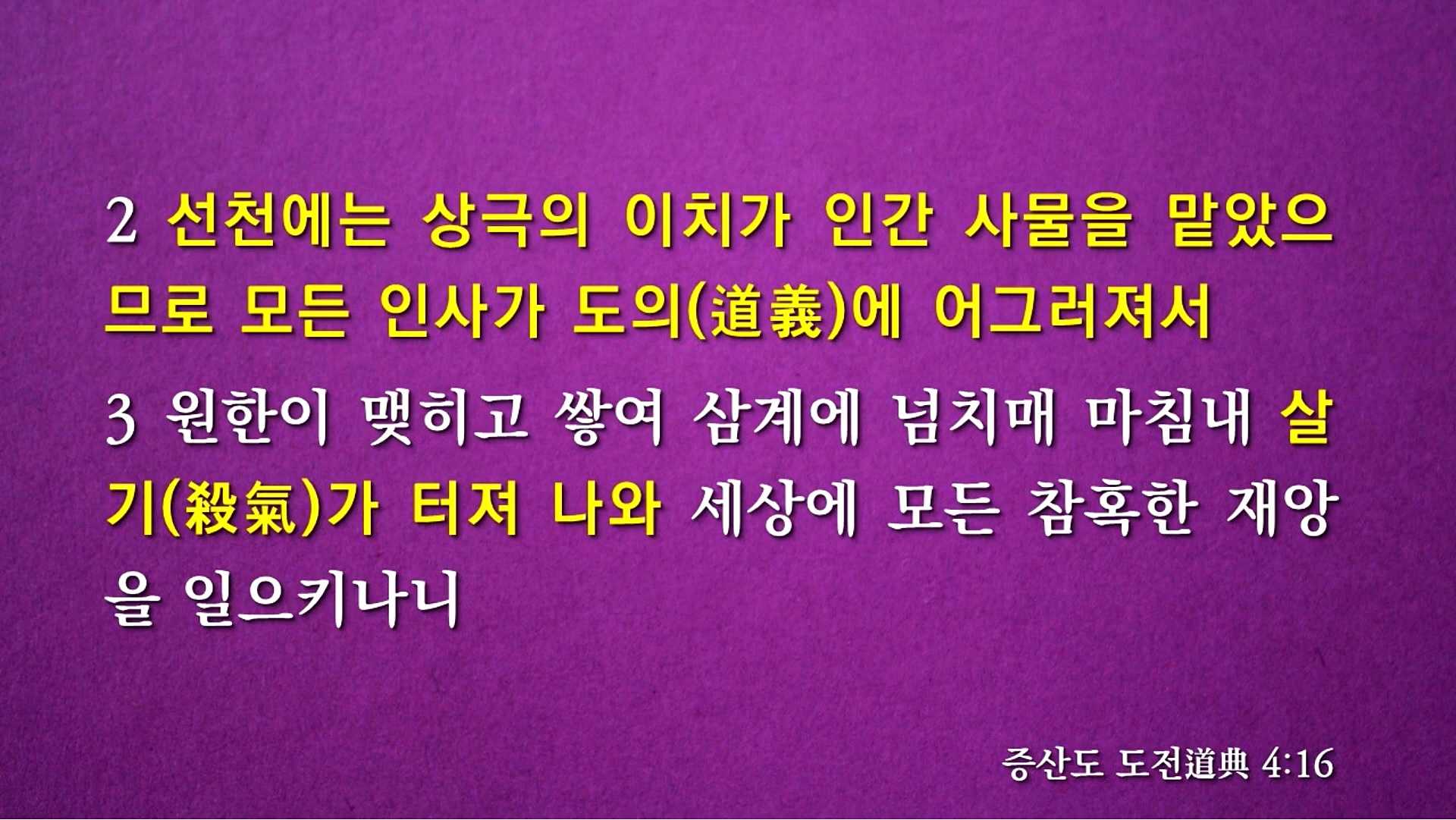 2 선천에는 상극의 이치가 인간 사물을 맡았으므로 모든 인사가 도의(道義)에 어그러져서

3 원한이 맺히고 쌓여 삼계에 넘치매 마침내 살기(殺氣)가 터져 나와 세상에 모든 참혹한 재앙을 일으키나니

증산도 도전道典 4:16